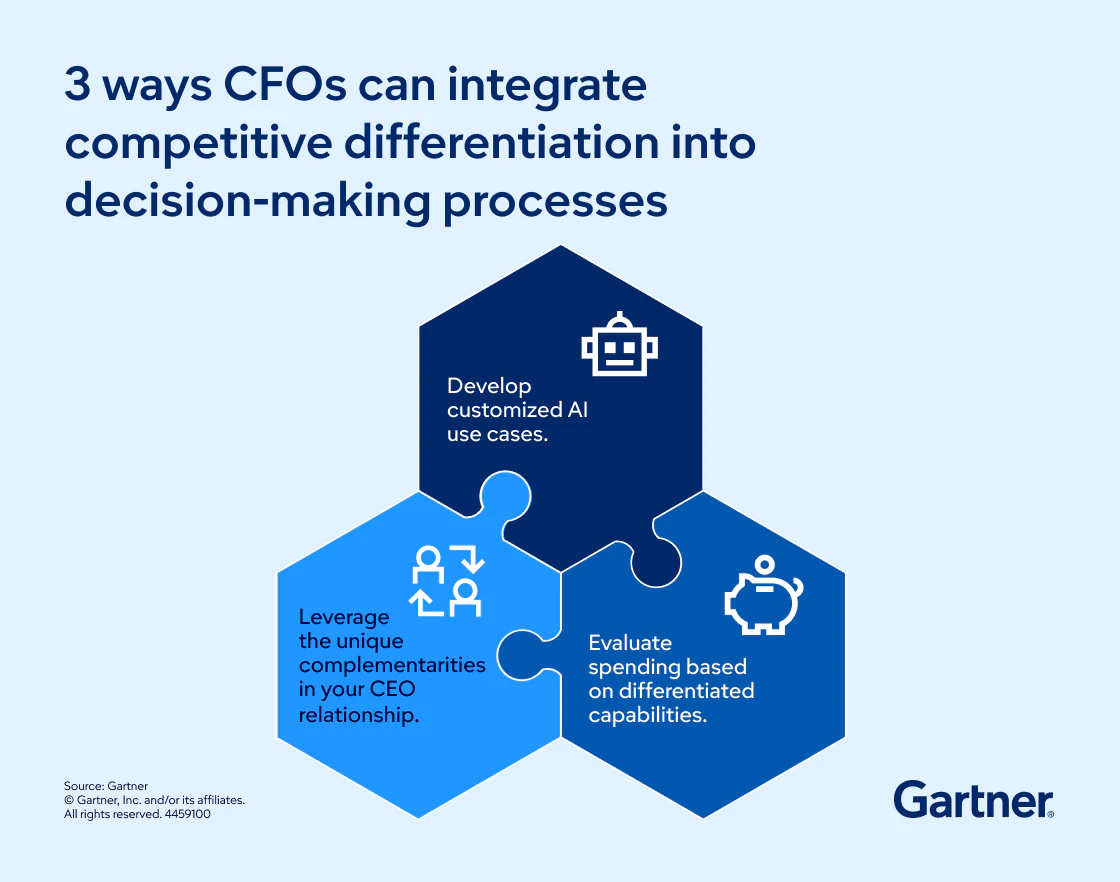 3 ways CFOs can integrate competitive differentiation into decision-making processes

Develop customized AI use cases.

Leverage the unique complementarities in your CEO relationship.

Evaluate spending based on differentiated capabilities.

Source: Gartner
© Gartner, Inc. and/or its affiliates. All rights reserved. 4459100

Gartner®